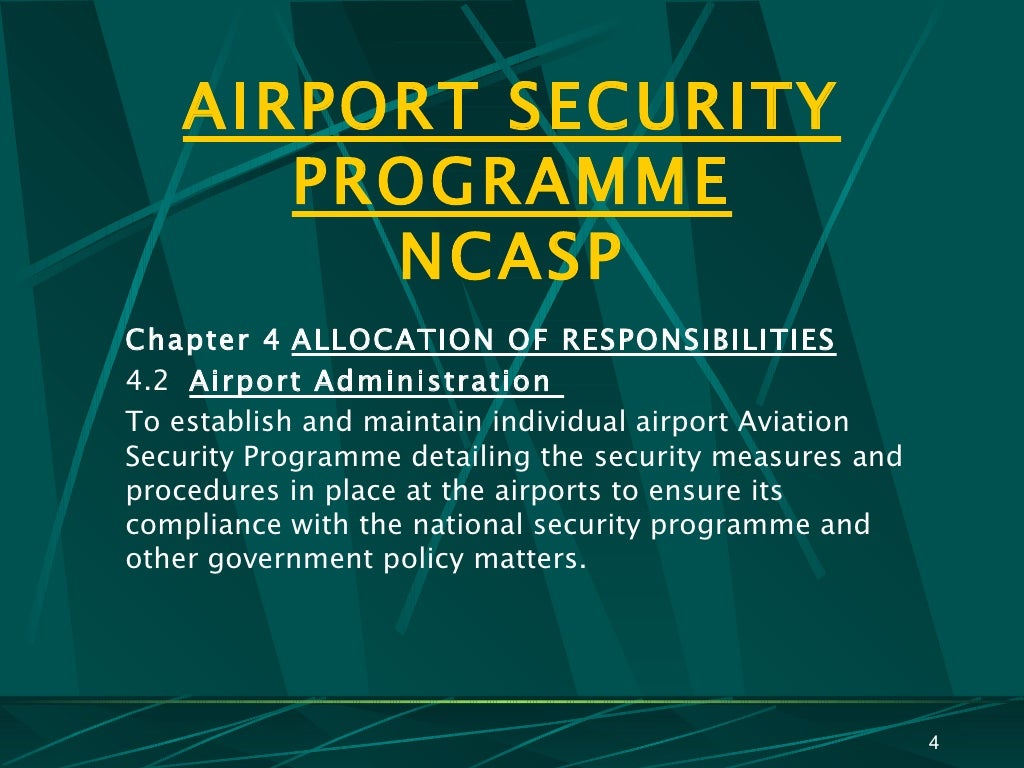 AIRPORT SECURITY PROGRAMME
NCASP

Chapter 4 ALLOCATION OF RESPONSIBILITIES
4.2 Airport Administration
To establish and maintain individual airport Aviation Security Programme detailing the security measures and procedures in place at the airports to ensure its compliance with the national security programme and other government policy matters.

4